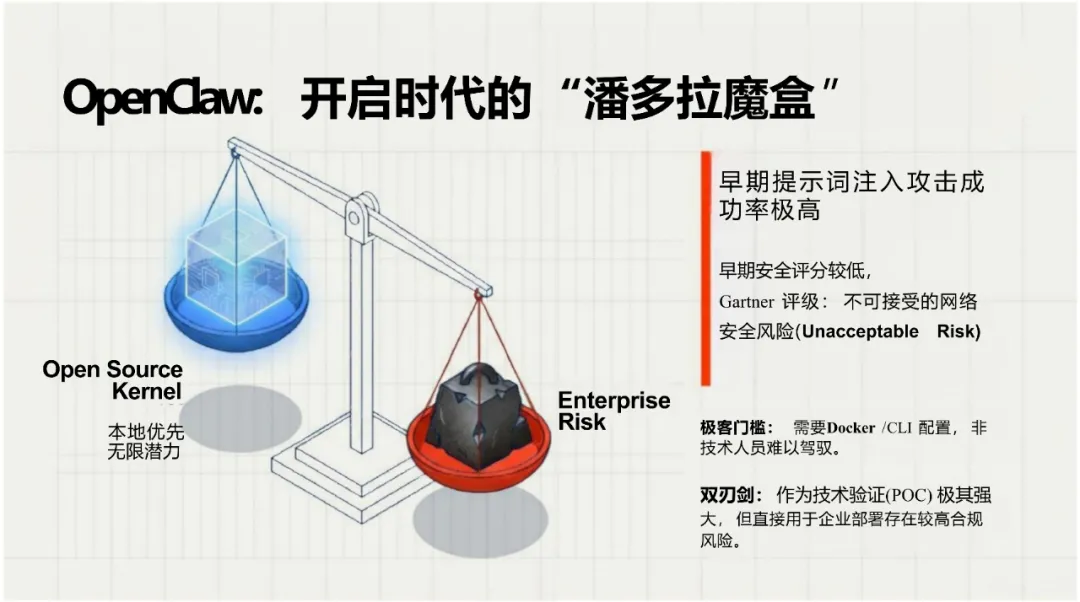 OpenClaw: 开启时代的“潘多拉魔盒”

Open Source Kernel

本地优先
无限潜力

Enterprise Risk

早期提示词注入攻击成功率极高

早期安全评分较低，
Gartner 评级： 不可接受的网络安全风险(Unacceptable Risk)

极客门槛： 需要Docker /CLI 配置， 非技术人员难以驾驭。

双刃剑： 作为技术验证(POC) 极其强大， 但直接用于企业部署存在较高合规风险。